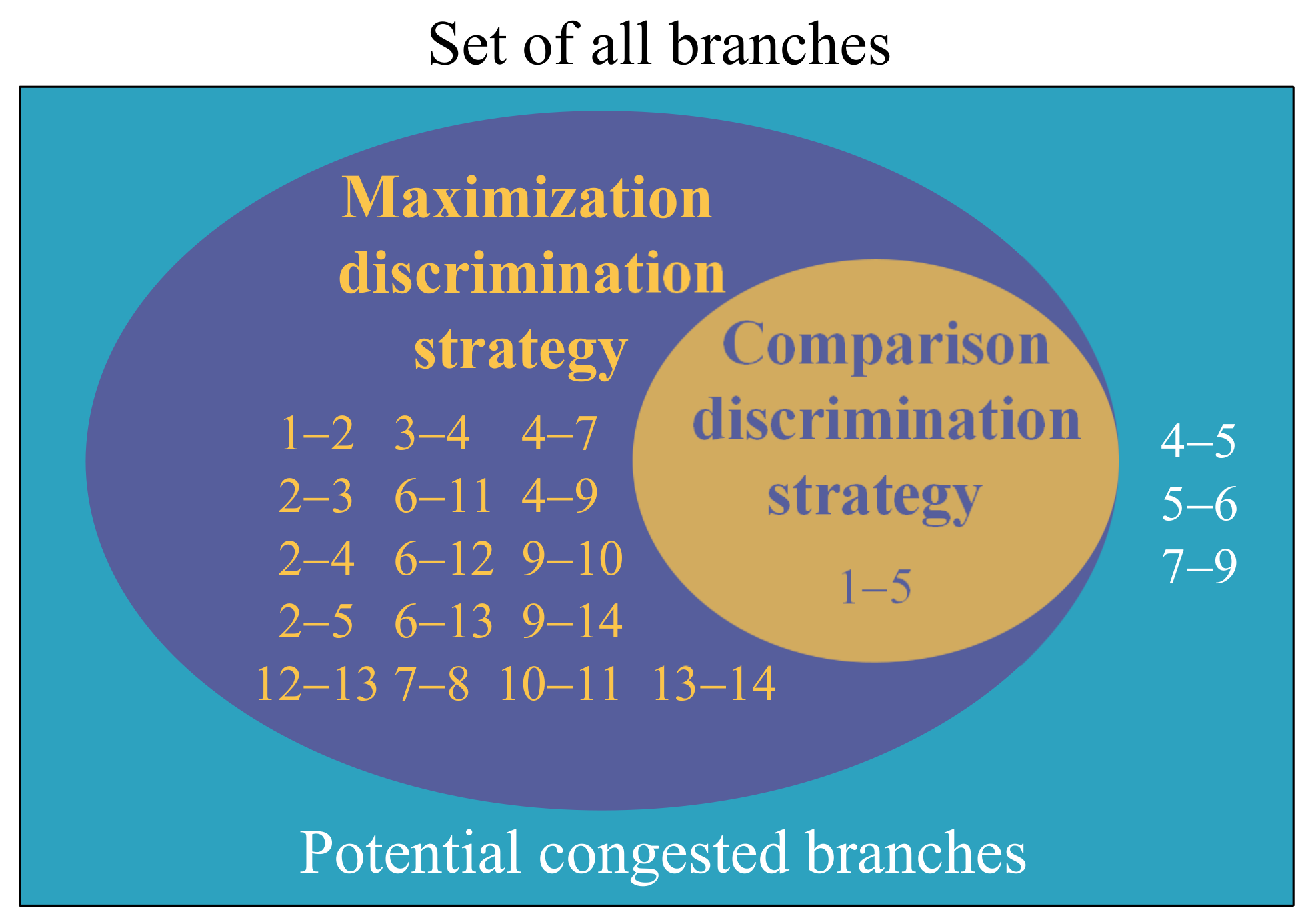 Set of all branches

Maximization discrimination strategy

1–2 3–4 4–7
2–3 6–11 4–9
2–4 6–12 9–10
2–5 6–13 9–14
12–13 7–8 10–11 13–14

Comparison discrimination strategy

1–5

4–5
5–6
7–9

Potential congested branches